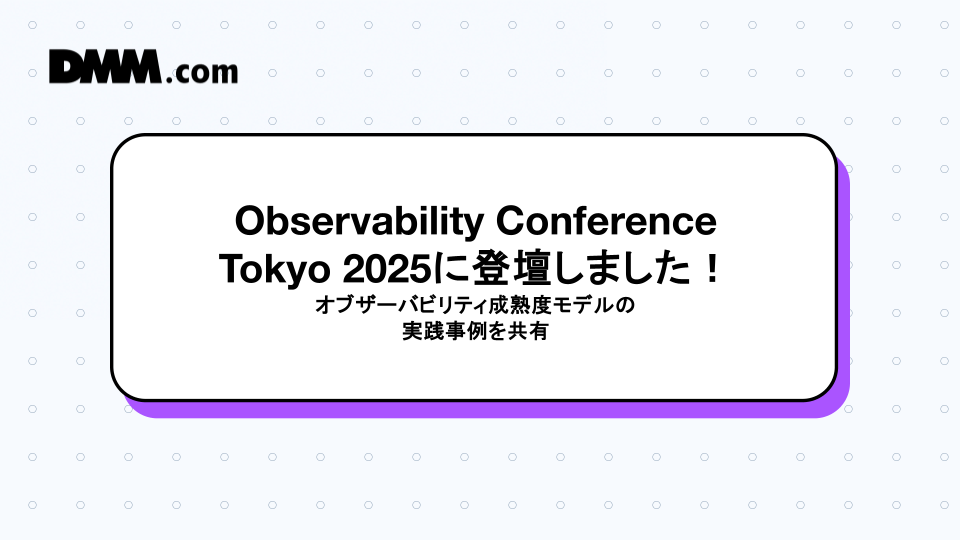 DMM.com

Observability Conference Tokyo 2025に登壇しました！

オブザーバビリティ成熟度モデルの実践事例を共有